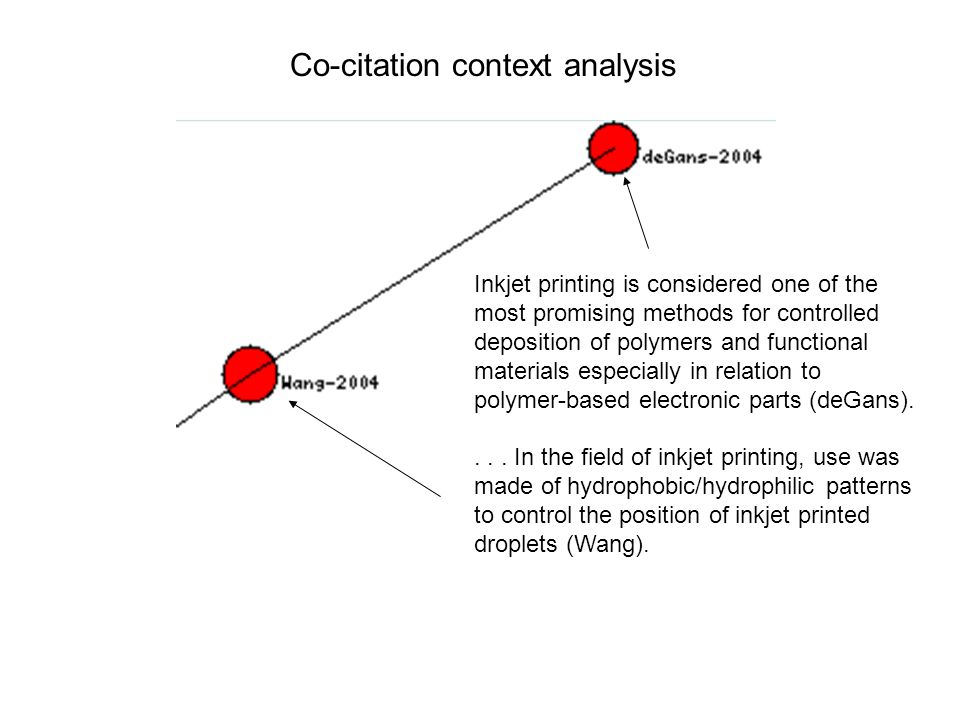 Co-citation context analysis

deGans-2004

Wang-2004

Inkjet printing is considered one of the most promising methods for controlled deposition of polymers and functional materials especially in relation to polymer-based electronic parts (deGans).

. . . In the field of inkjet printing, use was made of hydrophobic/hydrophilic patterns to control the position of inkjet printed droplets (Wang).